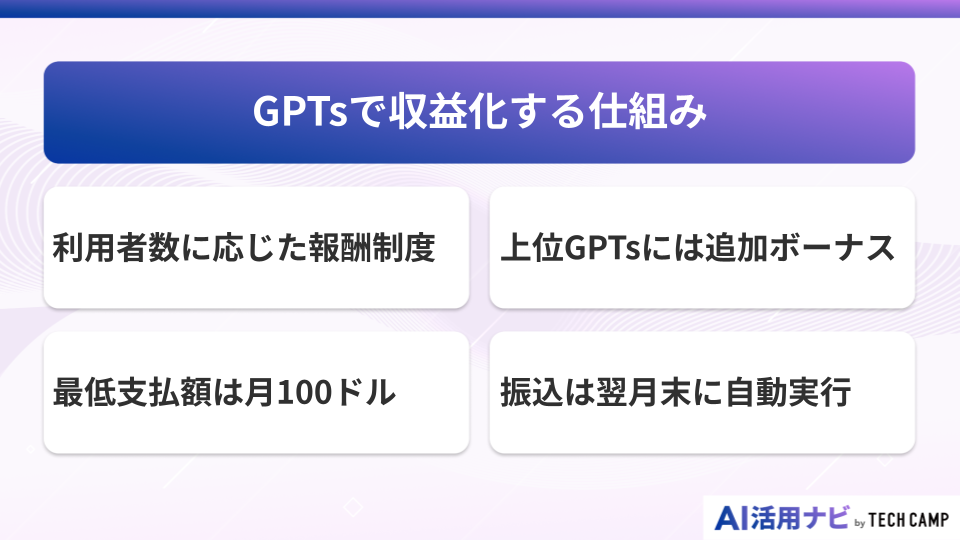 GPTsで収益化する仕組み

利用者数に応じた報酬制度

上位GPTsには追加ボーナス

最低支払額は月100ドル

振込は翌月末に自動実行

AI活用ナビ by TECH CAMP